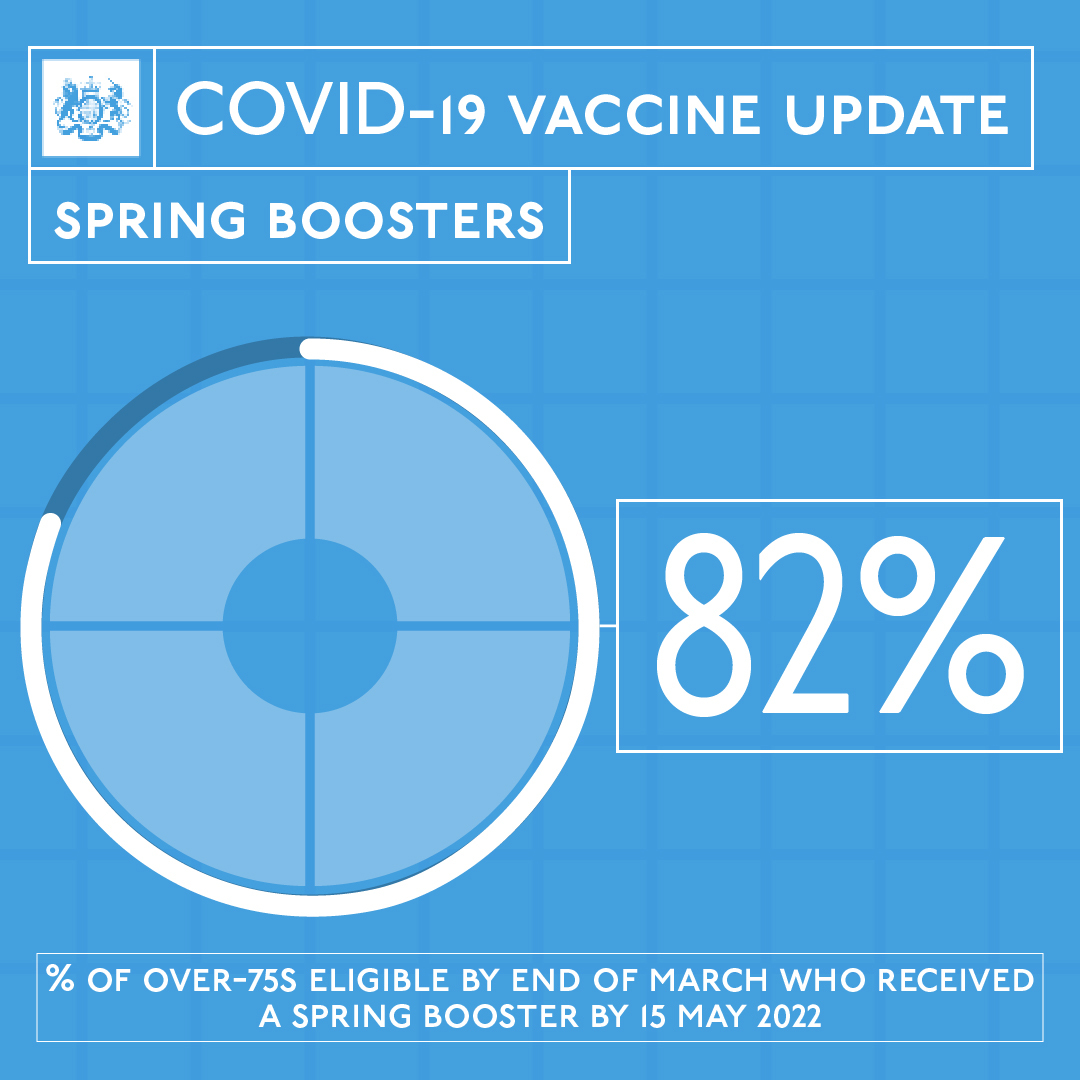 COVID-19 VACCINE UPDATE

SPRING BOOSTERS

82%

% OF OVER-75S ELIGIBLE BY END OF MARCH WHO RECEIVED A SPRING BOOSTER BY 15 MAY 2022